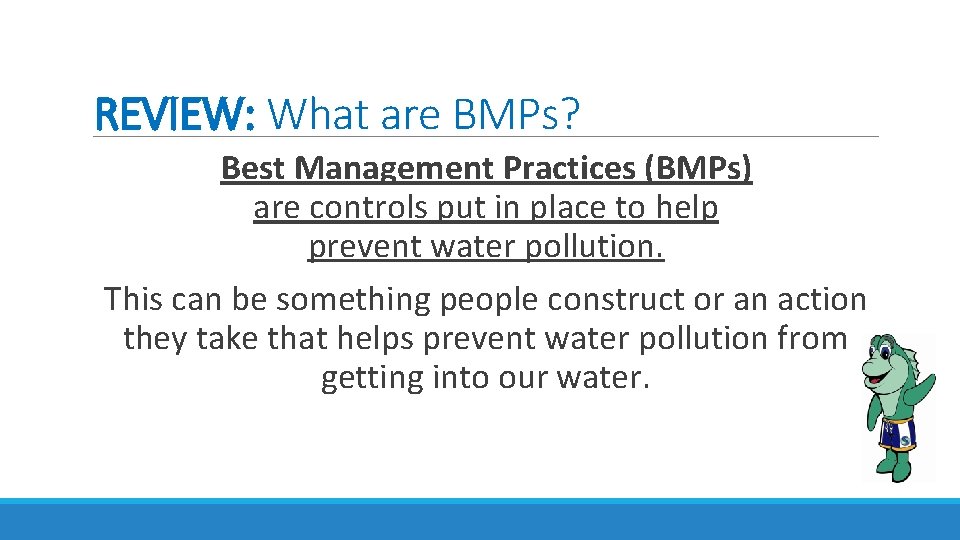 REVIEW: What are BMPs?

Best Management Practices (BMPs) are controls put in place to help prevent water pollution.

This can be something people construct or an action they take that helps prevent water pollution from getting into our water.